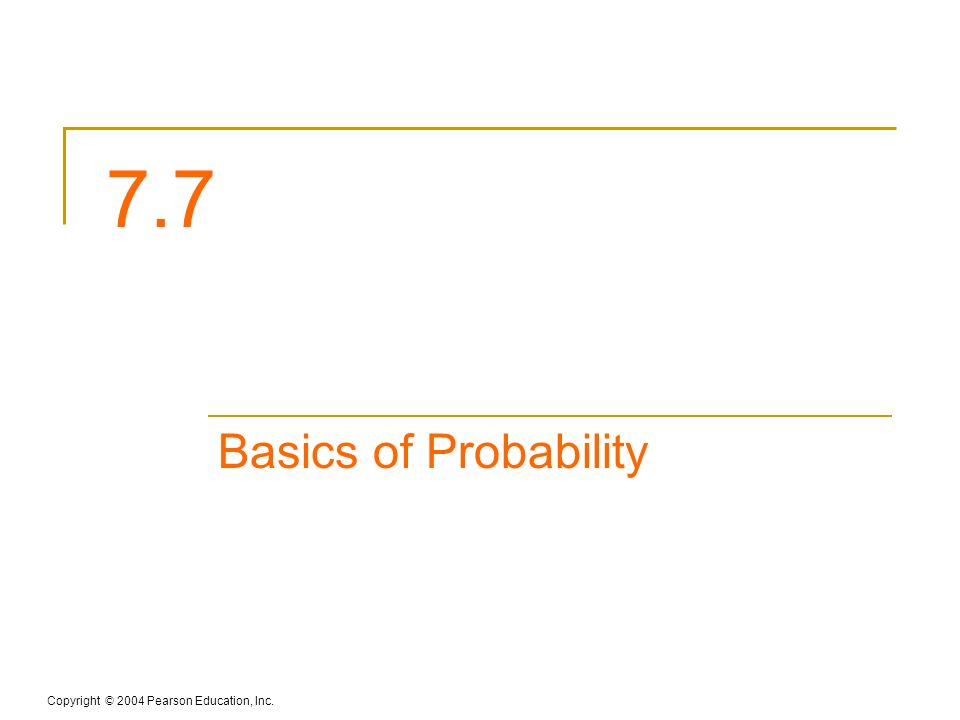 7.7

Basics of Probability

Copyright © 2004 Pearson Education, Inc.